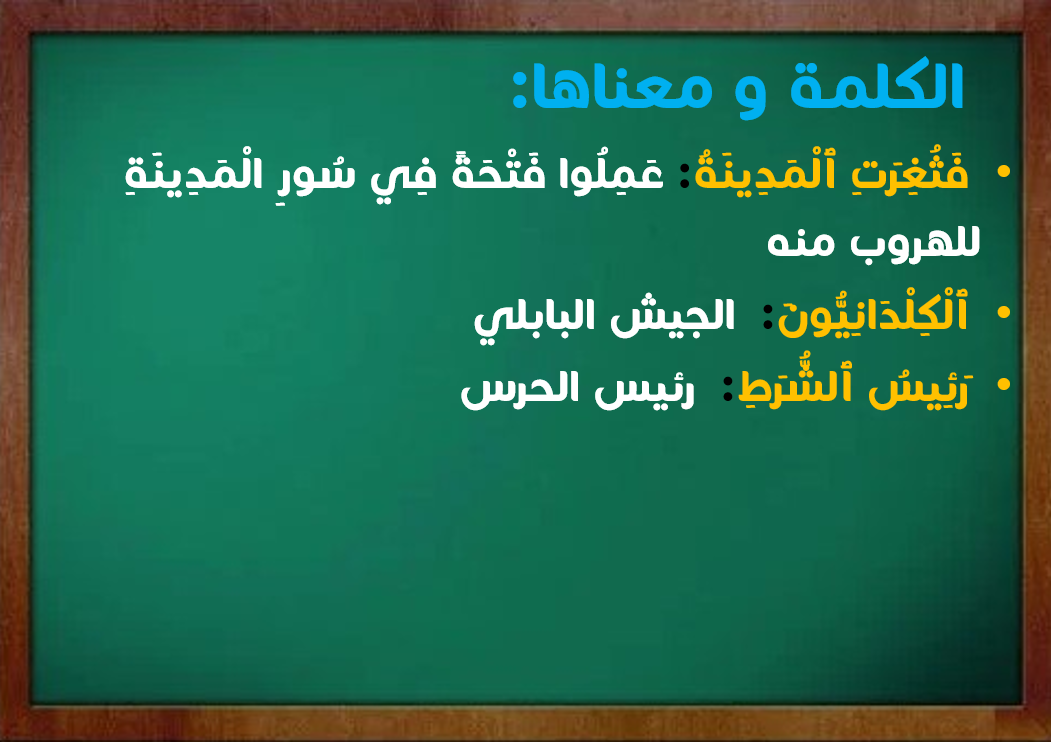 الكلمة و معناها:

• فَثُغِرَتِ ٱلْمَدِينَةُ: عَمِلُوا فَتْحَةً فِي سُورِ الْمَدِينَةِ للهروب منه

• ٱلْكِلْدَانِيُّونَ: الجيش البابلي

• رَئِيسُ ٱلشُّرَطِ: رئيس الحرس